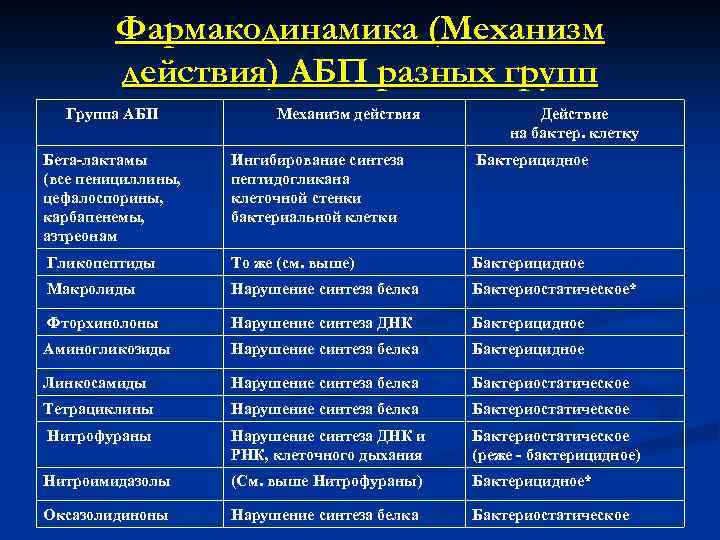 Фармакодинамика (Механизм действия) АБП разных групп

| Группа АБП | Механизм действия | Действие на бактер. клетку |
|---|---|---|
| Бета-лактамы (все пенициллины, цефалоспорины, карбапенемы, азтреонам | Ингибирование синтеза пептидогликана клеточной стенки бактериальной клетки | Бактерицидное |
| Гликопептиды | То же (см. выше) | Бактерицидное |
| Макролиды | Нарушение синтеза белка | Бактериостатическое* |
| Фторхинолоны | Нарушение синтеза ДНК | Бактерицидное |
| Аминогликозиды | Нарушение синтеза белка | Бактерицидное |
| Линкосамиды | Нарушение синтеза белка | Бактериостатическое |
| Тетрациклины | Нарушение синтеза белка | Бактериостатическое |
| Нитрофураны | Нарушение синтеза ДНК и РНК, клеточного дыхания | Бактериостатическое (реже - бактерицидное) |
| Нитроимидазолы | (См. выше Нитрофураны) | Бактерицидное* |
| Оксазолидиноны | Нарушение синтеза белка | Бактериостатическое |